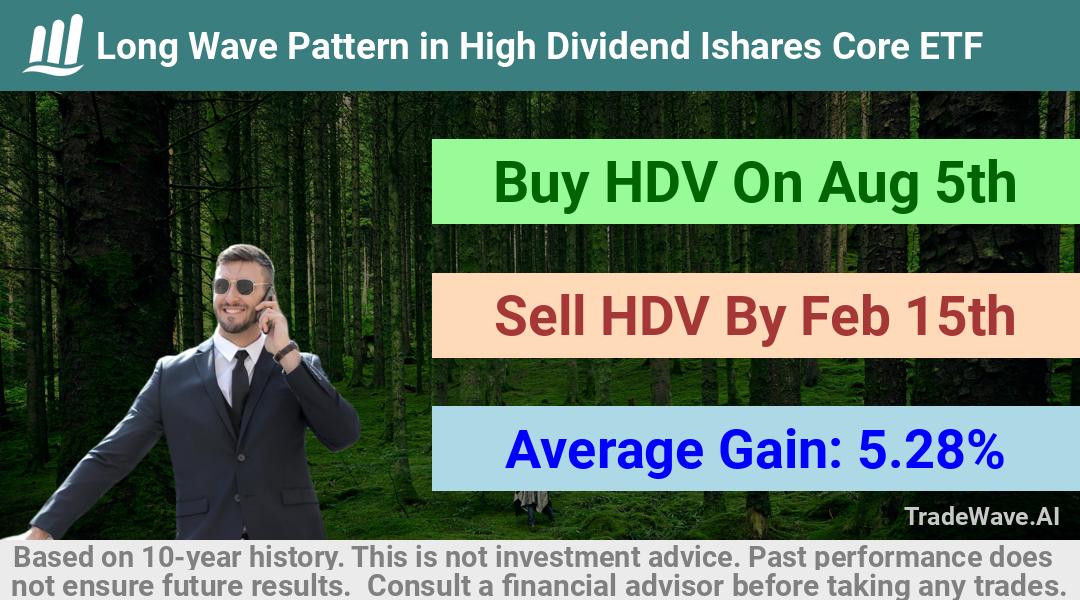 Long Wave Pattern in High Dividend Ishares Core ETF

Buy HDV On Aug 5th

Sell HDV By Feb 15th

Average Gain: 5.28%

TradeWave.AI

Based on 10-year history. This is not investment advice. Past performance does not ensure future results. Consult a financial advisor before taking any trades.